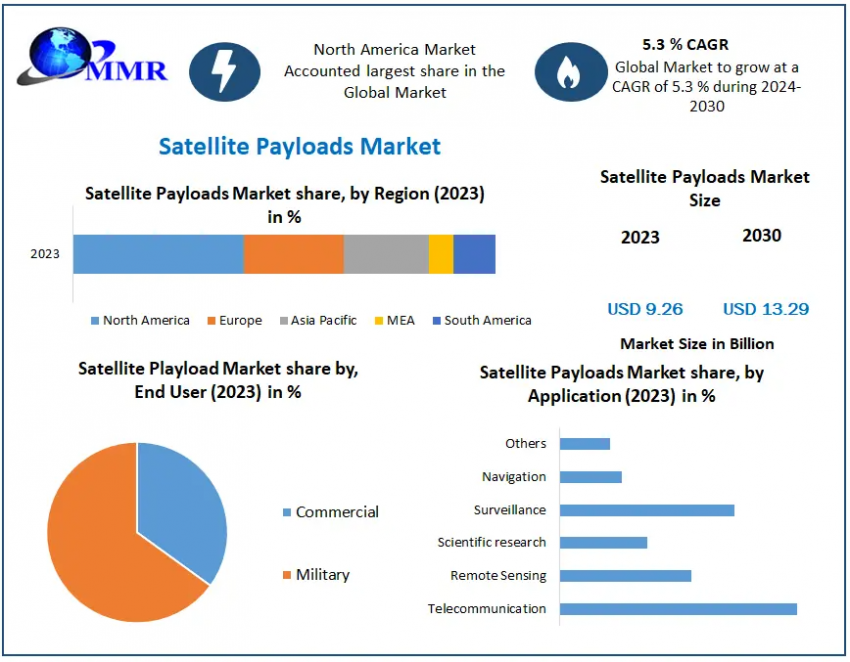 MMR

North America Market Accounted largest share in the Global Market

5.3 % CAGR
Global Market to grow at a CAGR of 5.3 % during 2024-2030

Satellite Payloads Market

Satellite Payloads Market share, by Region (2023) in %

2023

North America
Europe
Asia Pacific
MEA
South America

Satellite Payloads Market Size

2023
2030

USD 9.26
USD 13.29

Market Size in Billion

Satellite Playload Market share by, End User (2023) in %

Commercial
Military

Satellite Payloads Market share, by Application (2023) in %

Others
Navigation
Surveillance
Scientific research
Remote Sensing
Telecommunication